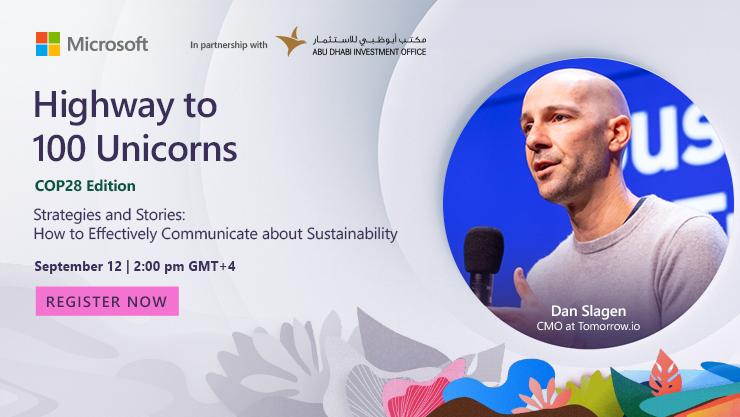 Microsoft

In partnership with

مكتب أبوظبي للاستثمار
ABU DHABI INVESTMENT OFFICE

Highway to 100 Unicorns

COP28 Edition

Strategies and Stories: How to Effectively Communicate about Sustainability

September 12 | 2:00 pm GMT+4

REGISTER NOW

Dan Slagen
CMO at Tomorrow.io